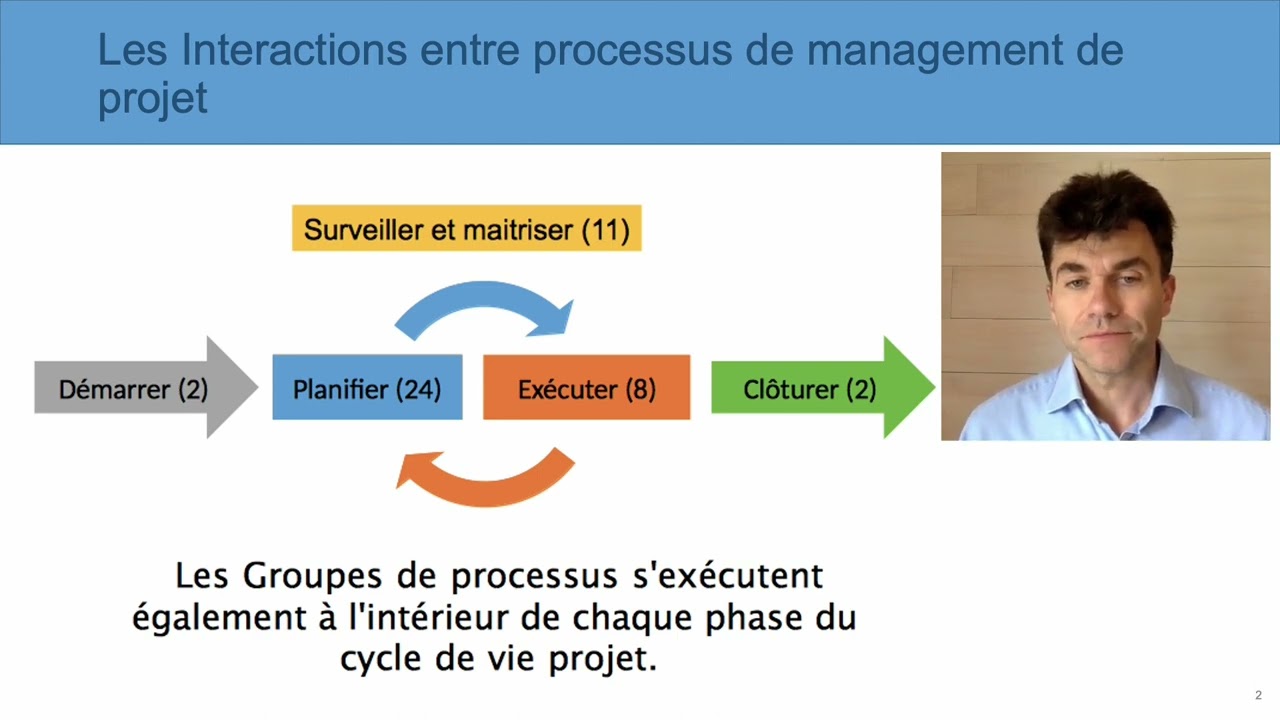 Les Interactions entre processus de management de projet

Surveiller et maitriser (11)

Démarrer (2)

Planifier (24)

Exécuter (8)

Clôturer (2)

Les Groupes de processus s'exécutent également à l'intérieur de chaque phase du cycle de vie projet.

2